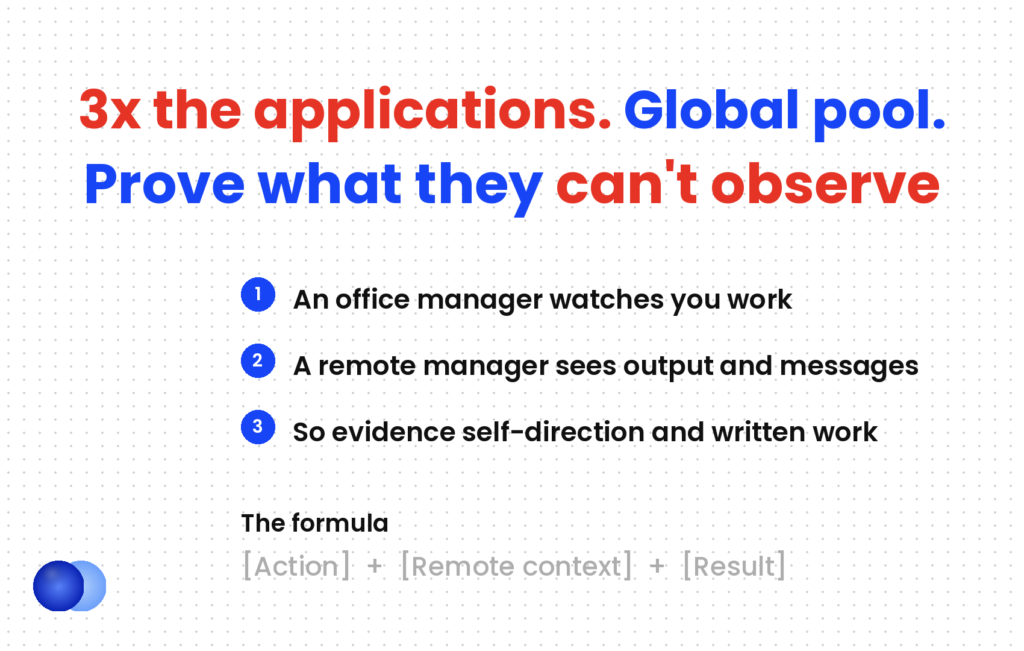 3x the applications. Global pool.
Prove what they can't observe

1 An office manager watches you work

2 A remote manager sees output and messages

3 So evidence self-direction and written work

The formula
[Action] + [Remote context] + [Result]